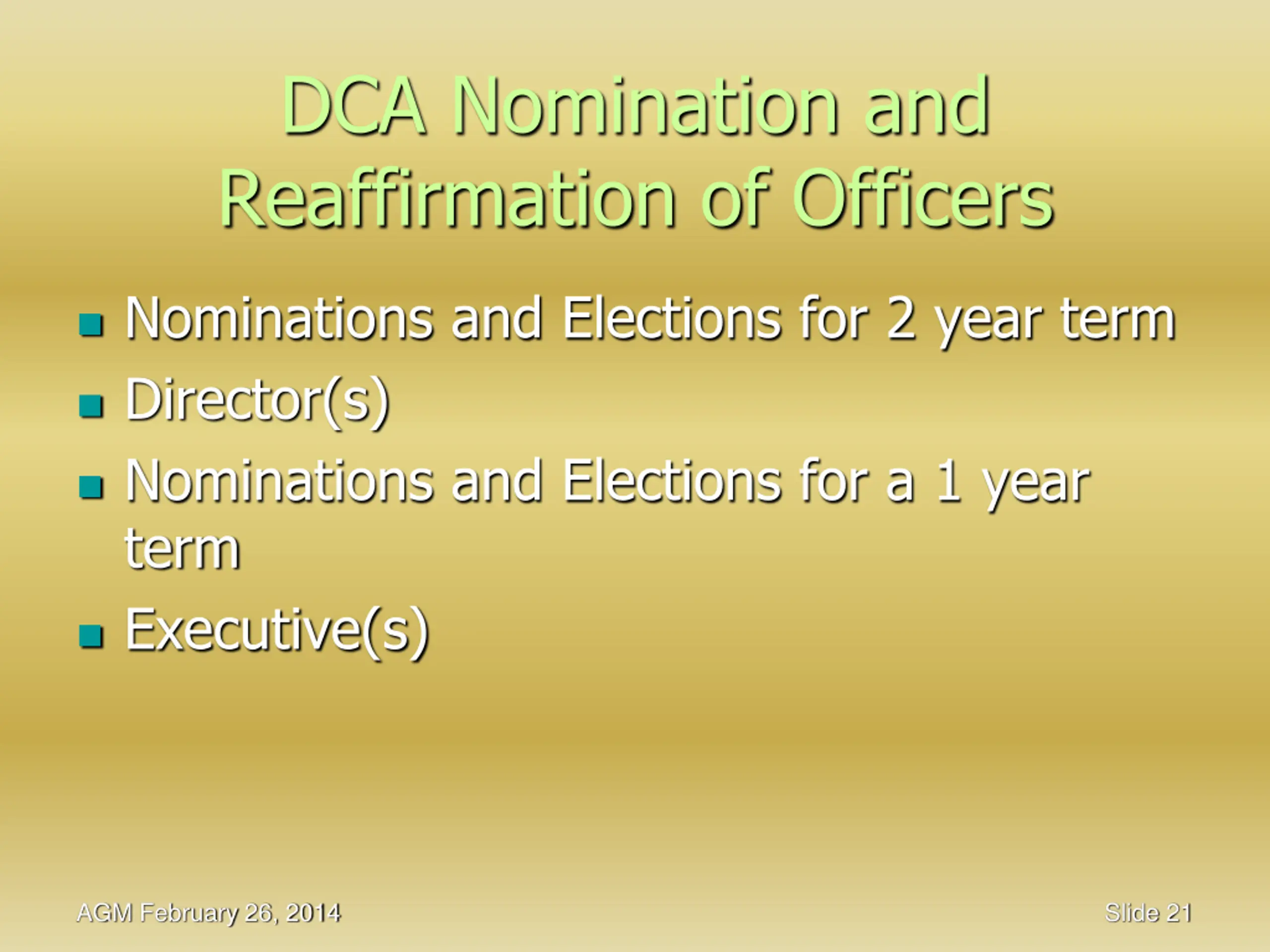 DCA Nomination and Reaffirmation of Officers

- Nominations and Elections for 2 year term
- Director(s)
- Nominations and Elections for a 1 year term
- Executive(s)

AGM February 26, 2014

Slide 21